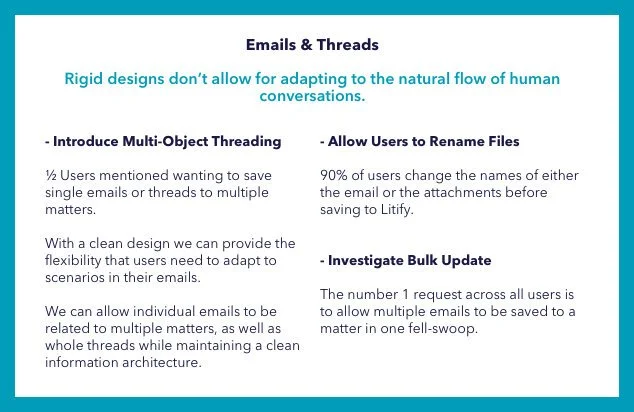 Emails & Threads

Rigid designs don't allow for adapting to the natural flow of human conversations.

- Introduce Multi-Object Threading

½ Users mentioned wanting to save single emails or threads to multiple matters.

With a clean design we can provide the flexibility that users need to adapt to scenarios in their emails.

We can allow individual emails to be related to multiple matters, as well as whole threads while maintaining a clean information architecture.

- Allow Users to Rename Files

90% of users change the names of either the email or the attachments before saving to Litify.

- Investigate Bulk Update

The number 1 request across all users is to allow multiple emails to be saved to a matter in one fell-swoop.